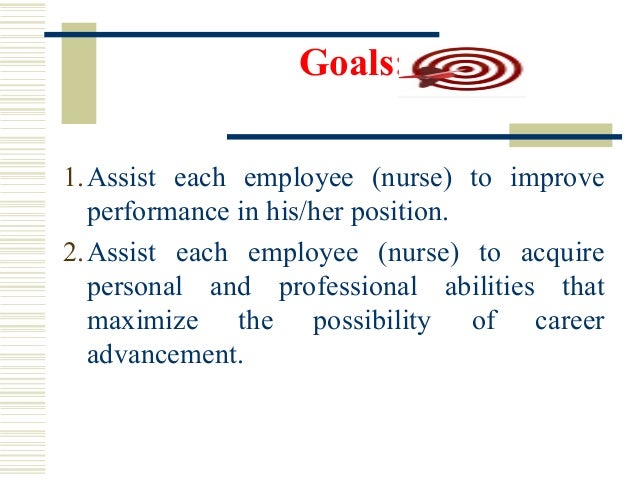 Goals:

1. Assist each employee (nurse) to improve performance in his/her position.

2. Assist each employee (nurse) to acquire personal and professional abilities that maximize the possibility of career advancement.